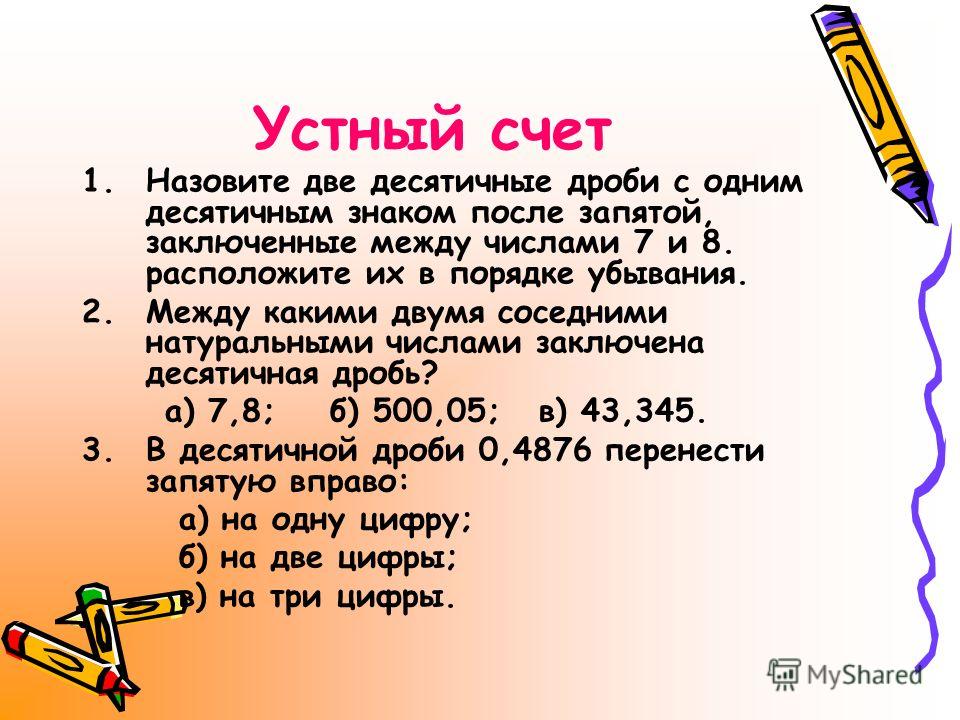 Устный счет

1. Назовите две десятичные дроби с одним десятичным знаком после запятой, заключенные между числами 7 и 8. расположите их в порядке убывания.

2. Между какими двумя соседними натуральными числами заключена десятичная дробь?

а) 7,8; б) 500,05; в) 43,345.

3. В десятичной дроби 0,4876 перенести запятую вправо:

а) на одну цифру;

б) на две цифры;

в) на три цифры.

MyShared